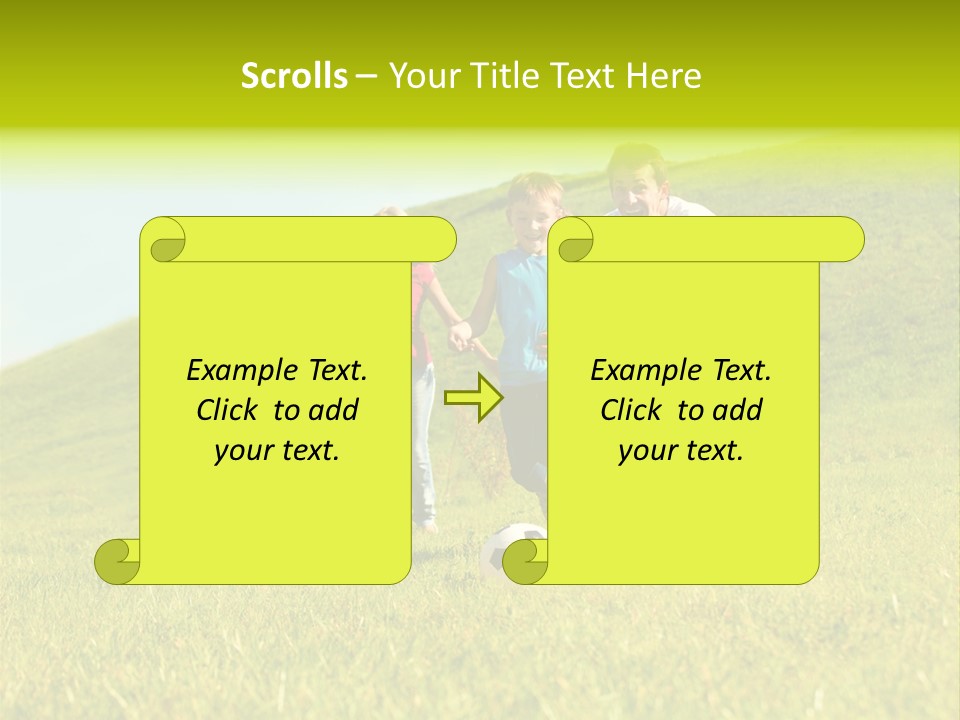 Scrolls – Your Title Text Here

Example Text. Click to add your text.

Example Text. Click to add your text.